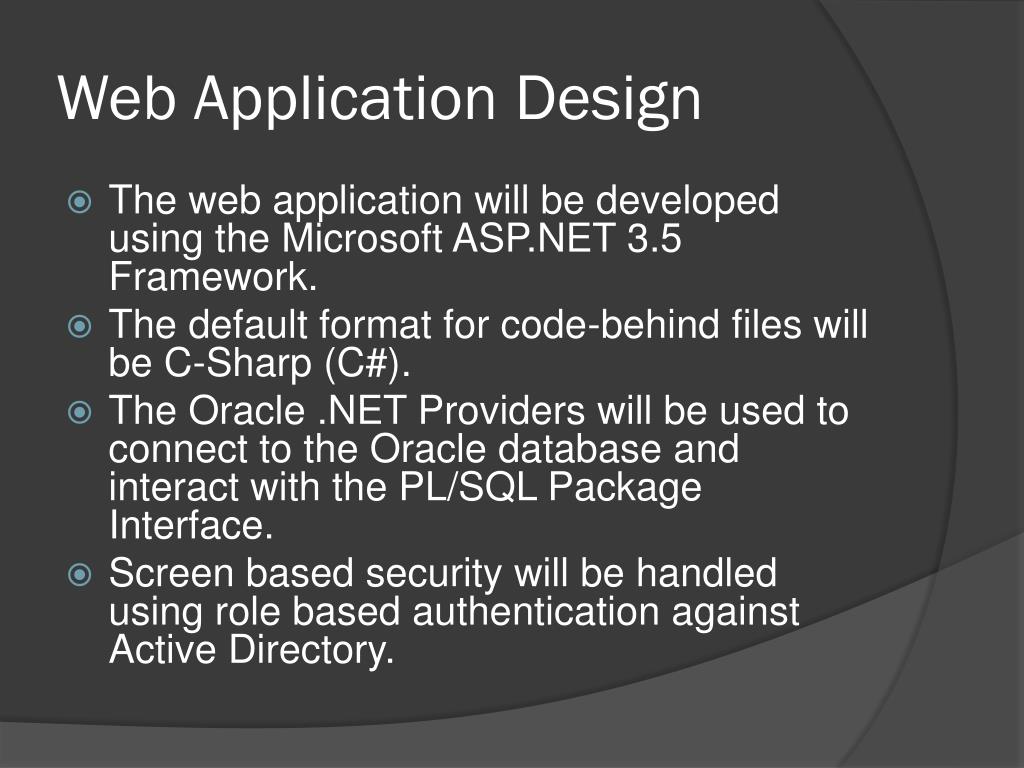 Web Application Design

The web application will be developed using the Microsoft ASP.NET 3.5 Framework.

The default format for code-behind files will be C-Sharp (C#).

The Oracle .NET Providers will be used to connect to the Oracle database and interact with the PL/SQL Package Interface.

Screen based security will be handled using role based authentication against Active Directory.